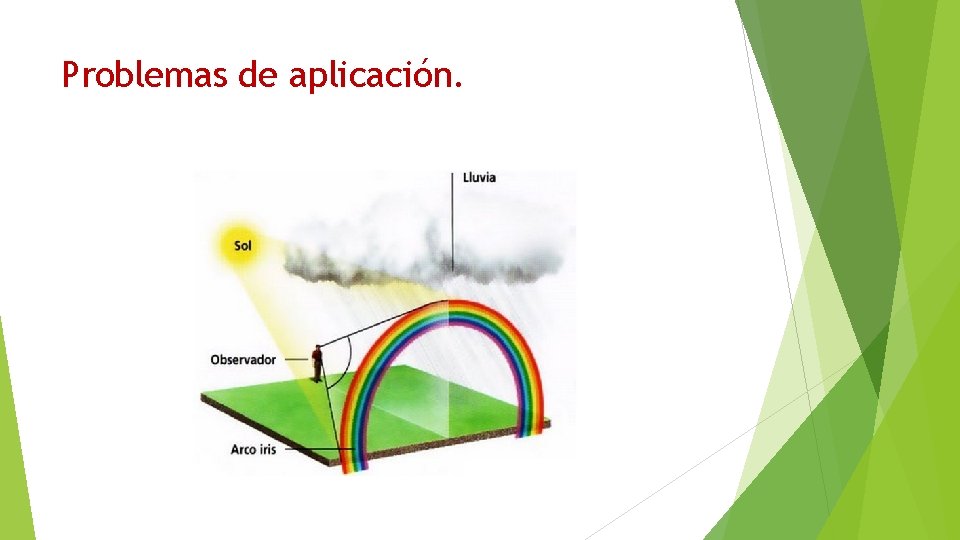 Problemas de aplicación.

Lluvia

Sol

Observador

Arco iris